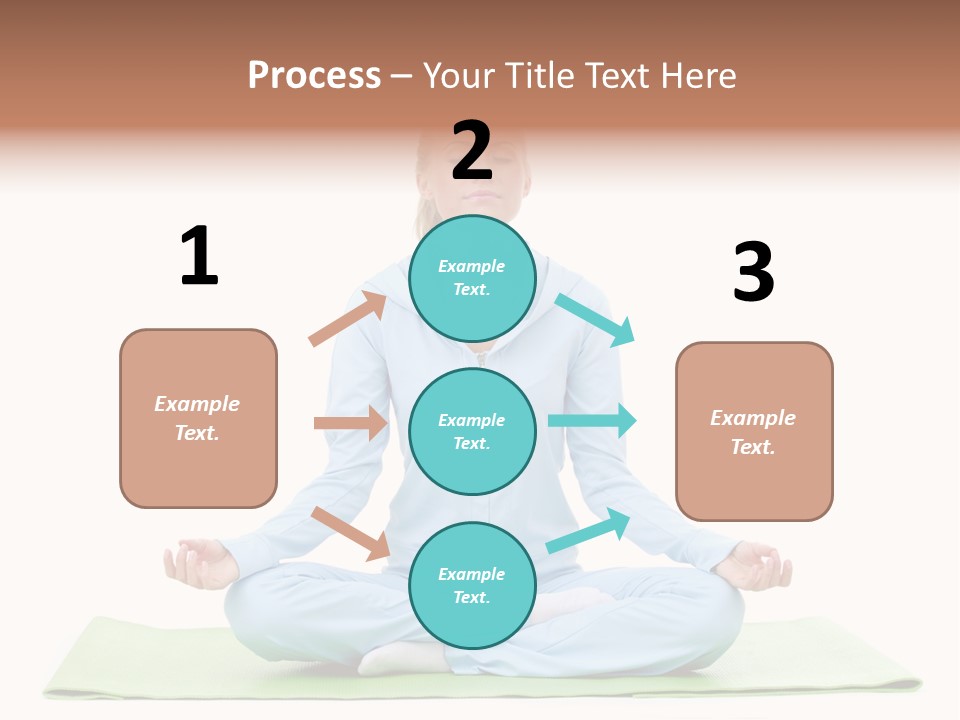 Process – Your Title Text Here

1

Example Text.

2

Example Text.

Example Text.

Example Text.

3

Example Text.